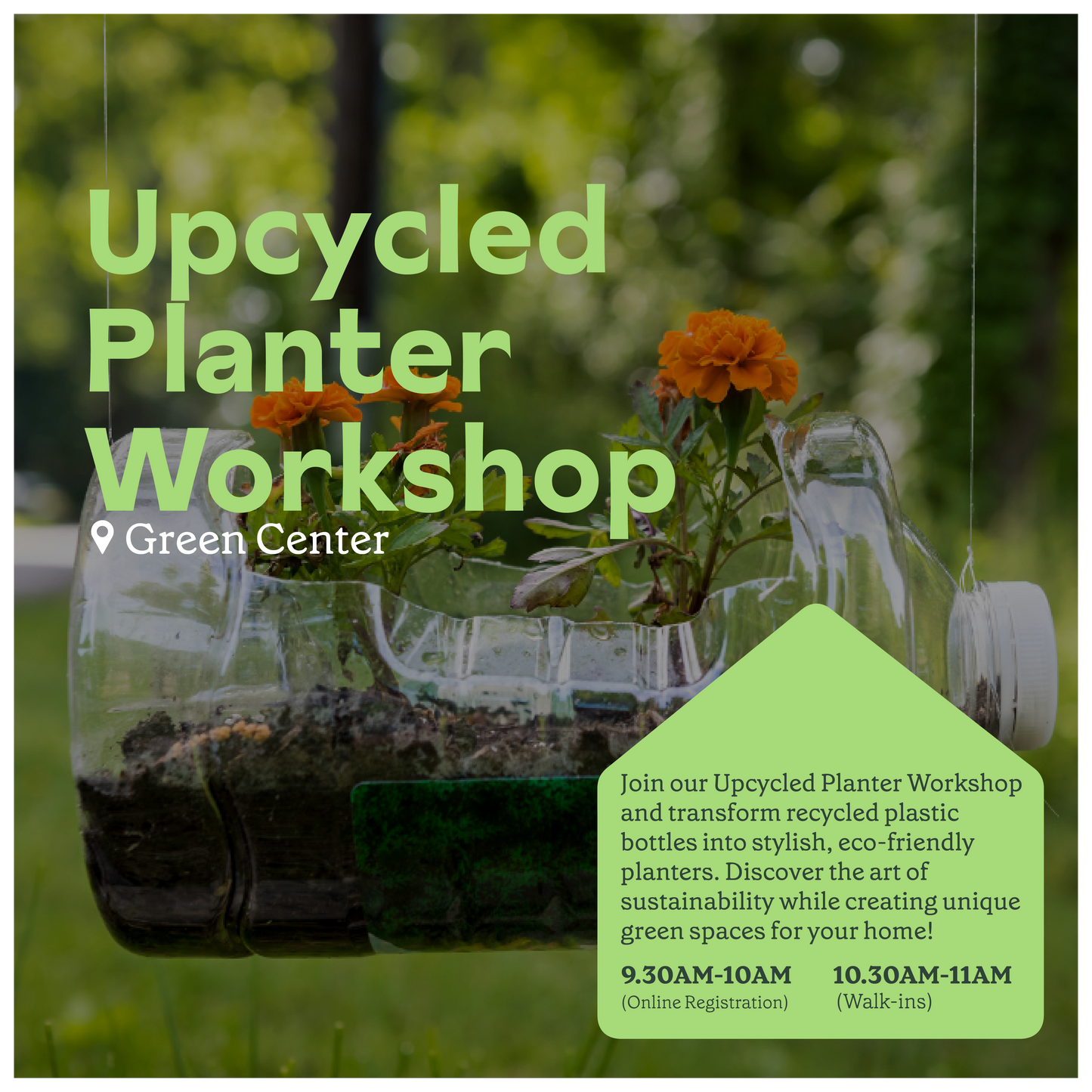 Upcycled Planter Workshop

Green Center

Join our Upcycled Planter Workshop and transform recycled plastic bottles into stylish, eco-friendly planters. Discover the art of sustainability while creating unique green spaces for your home!

9.30AM-10AM
(Online Registration)

10.30AM-11AM
(Walk-ins)